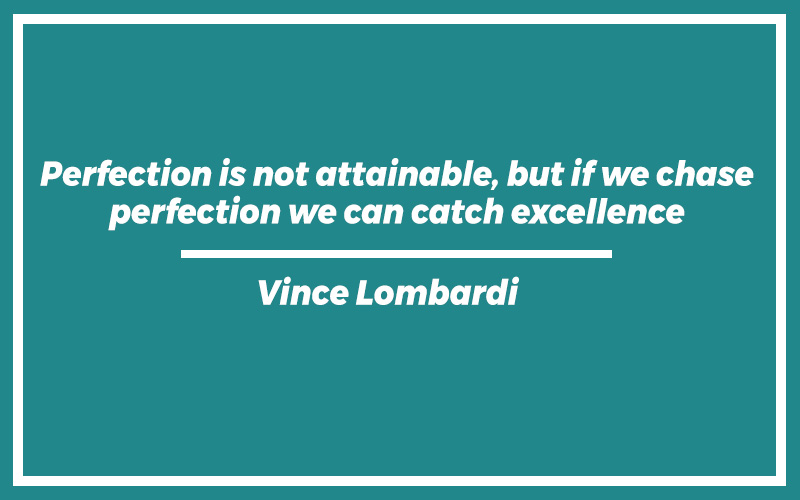 Perfection is not attainable, but if we chase perfection we can catch excellence

Vince Lombardi